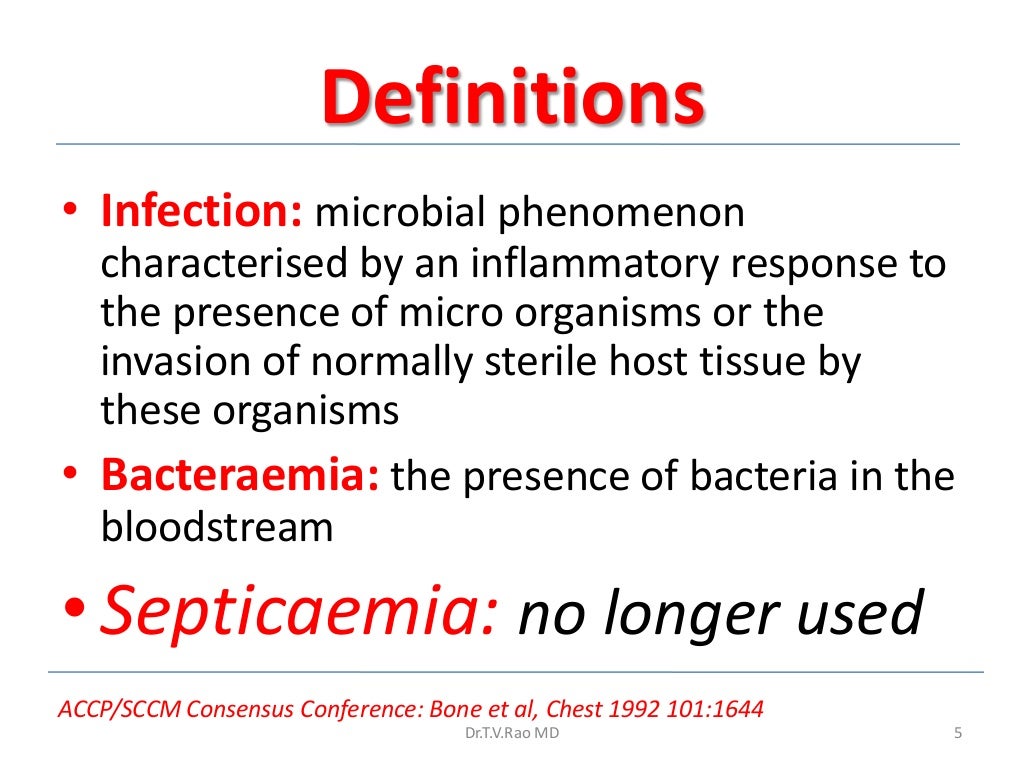 Definitions

• Infection: microbial phenomenon characterised by an inflammatory response to the presence of micro organisms or the invasion of normally sterile host tissue by these organisms

• Bacteraemia: the presence of bacteria in the bloodstream

• Septicaemia: no longer used

ACCP/SCCM Consensus Conference: Bone et al, Chest 1992 101:1644

Dr.T.V.Rao MD

5